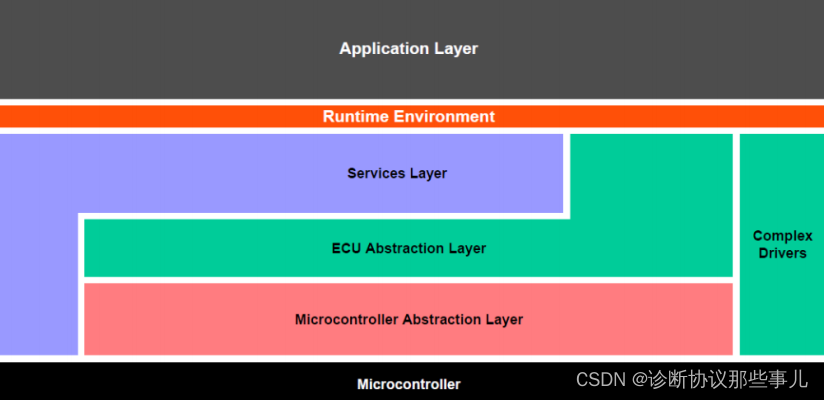 Application Layer

Runtime Environment

Services Layer

ECU Abstraction Layer

Complex Drivers

Microcontroller Abstraction Layer

Microcontroller

CSDN @诊断协议那些事儿